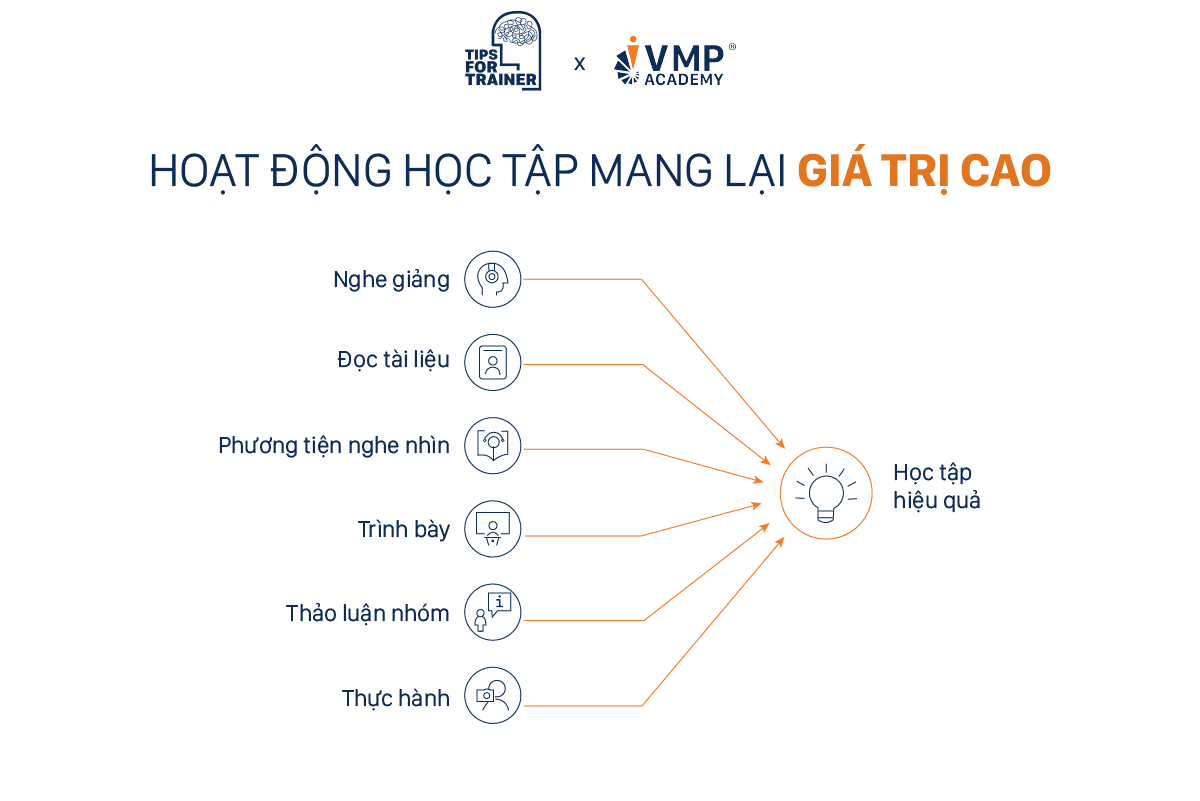 TIPS FOR TRAINER x VMP® ACADEMY

HOẠT ĐỘNG HỌC TẬP MANG LẠI GIÁ TRỊ CAO

Nghe giảng

Đọc tài liệu

Phương tiện nghe nhìn

Trình bày

Thảo luận nhóm

Thực hành

Học tập hiệu quả